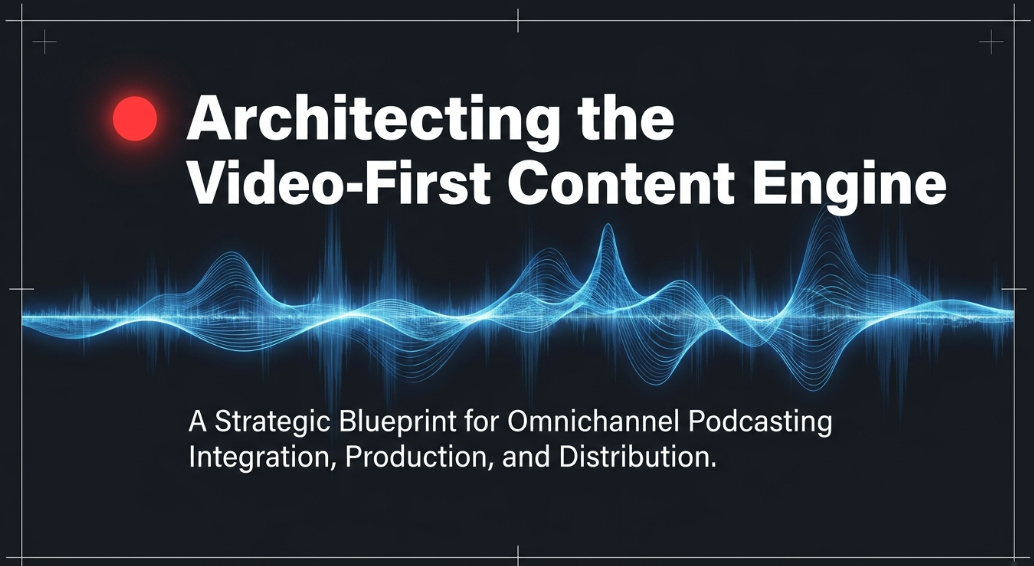 Architecting the Video-First Content Engine

A Strategic Blueprint for Omnichannel Podcasting Integration, Production, and Distribution.